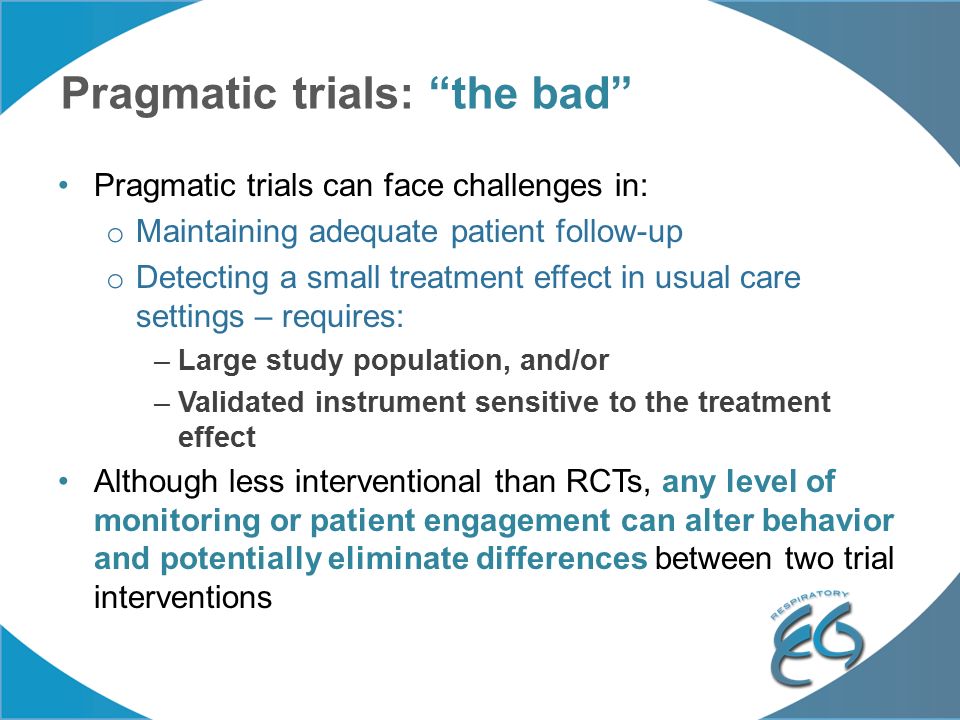 Pragmatic trials: “the bad”

• Pragmatic trials can face challenges in:
  o Maintaining adequate patient follow-up
  o Detecting a small treatment effect in usual care settings – requires:
    – Large study population, and/or
    – Validated instrument sensitive to the treatment effect
• Although less interventional than RCTs, any level of monitoring or patient engagement can alter behavior and potentially eliminate differences between two trial interventions

RESPIRATORY
EG